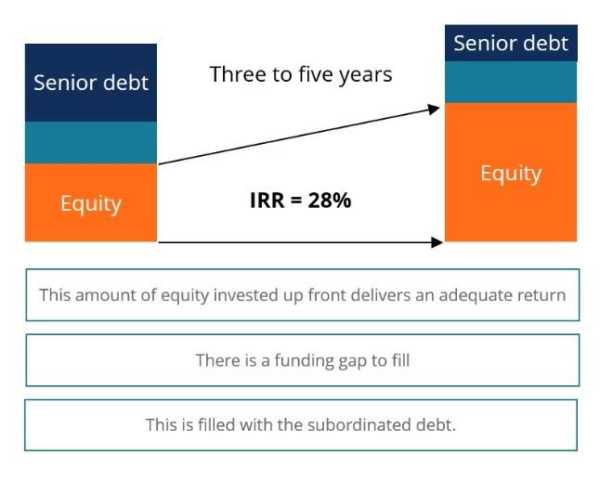 Senior debt

Equity

Three to five years

IRR = 28%

Senior debt

Equity

This amount of equity invested up front delivers an adequate return

There is a funding gap to fill

This is filled with the subordinated debt.